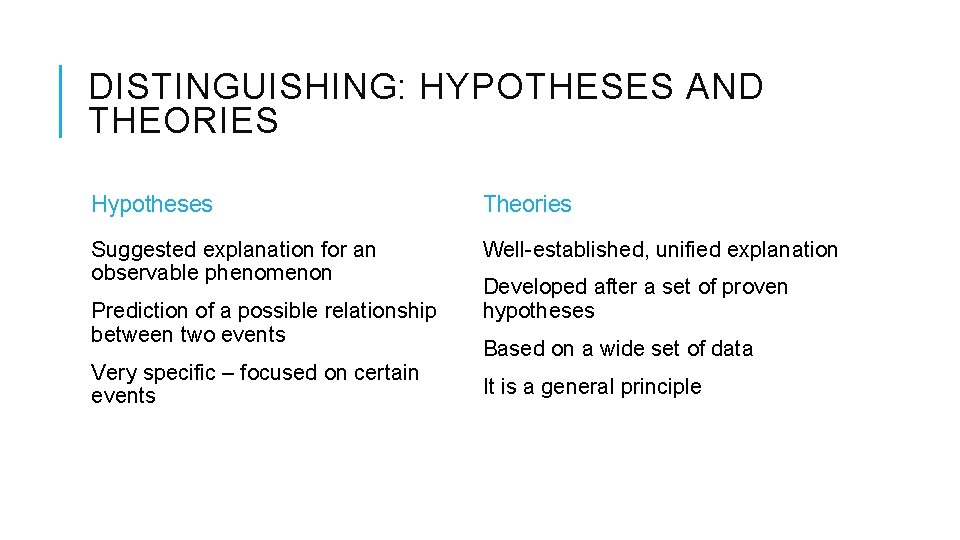 DISTINGUISHING: HYPOTHESES AND THEORIES

Hypotheses

Suggested explanation for an observable phenomenon

Prediction of a possible relationship between two events

Very specific – focused on certain events

Theories

Well-established, unified explanation

Developed after a set of proven hypotheses

Based on a wide set of data

It is a general principle